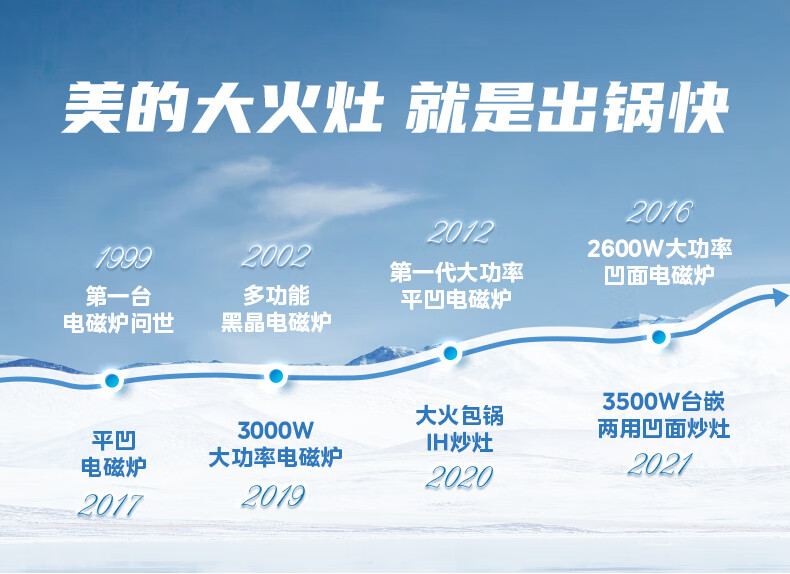 美的大火灶 就是出锅快

1999
第一台
电磁炉问世

2002
多功能
黑晶电磁炉

2012
第一代大功率
平凹电磁炉

2016
2600W大功率
凹面电磁炉

平凹
电磁炉
2017

3000W
大功率电磁炉
2019

大火包锅
IH炒灶
2020

3500W台嵌
两用凹面炒灶
2021